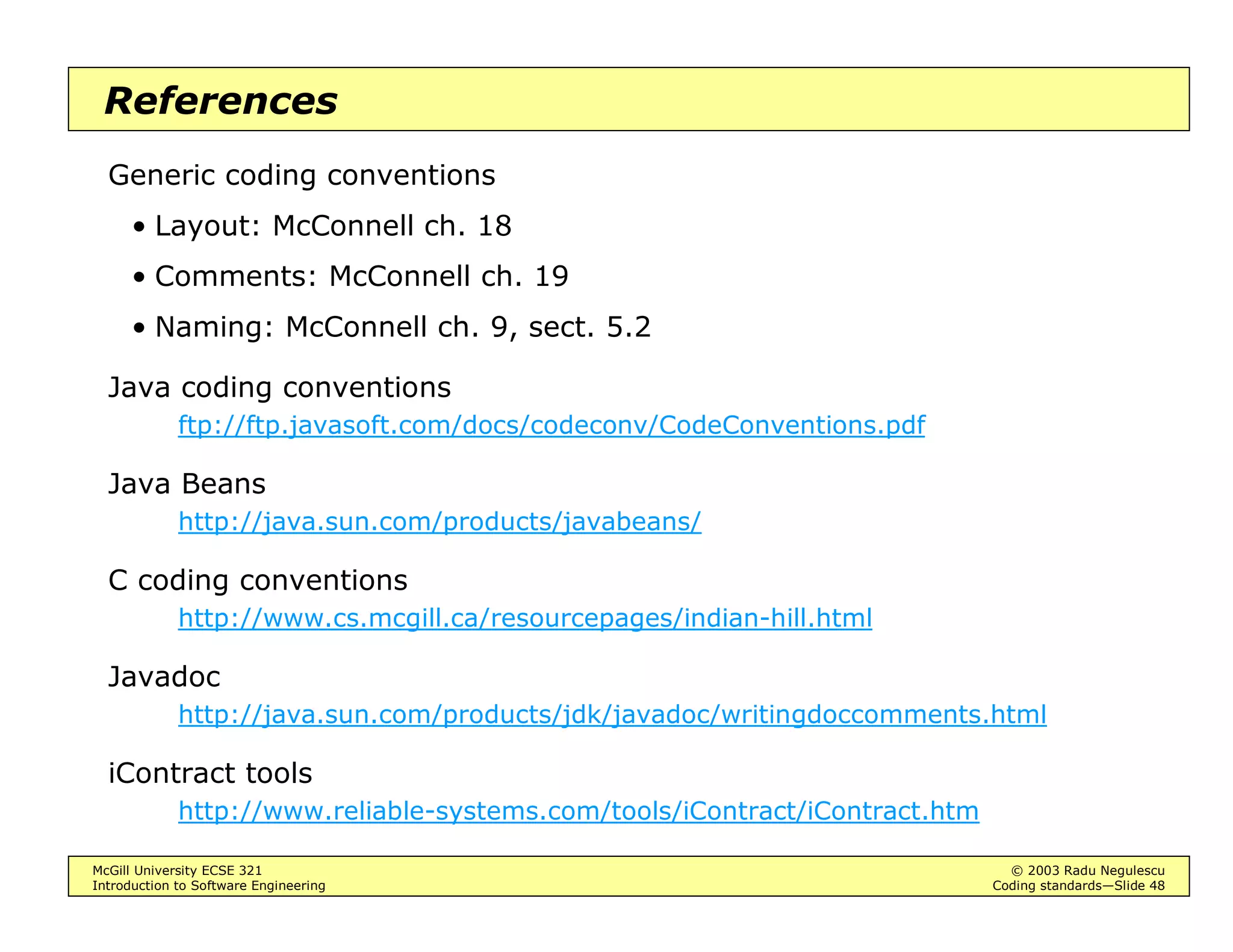 References

Generic coding conventions

• Layout: McConnell ch. 18

• Comments: McConnell ch. 19

• Naming: McConnell ch. 9, sect. 5.2

Java coding conventions
ftp://ftp.javasoft.com/docs/codeconv/CodeConventions.pdf

Java Beans
http://java.sun.com/products/javabeans/

C coding conventions
http://www.cs.mcgill.ca/resourcepages/indian-hill.html

Javadoc
http://java.sun.com/products/jdk/javadoc/writingdoccomments.html

iContract tools
http://www.reliable-systems.com/tools/iContract/iContract.htm

McGill University ECSE 321
Introduction to Software Engineering

© 2003 Radu Negulescu
Coding standards—Slide 48